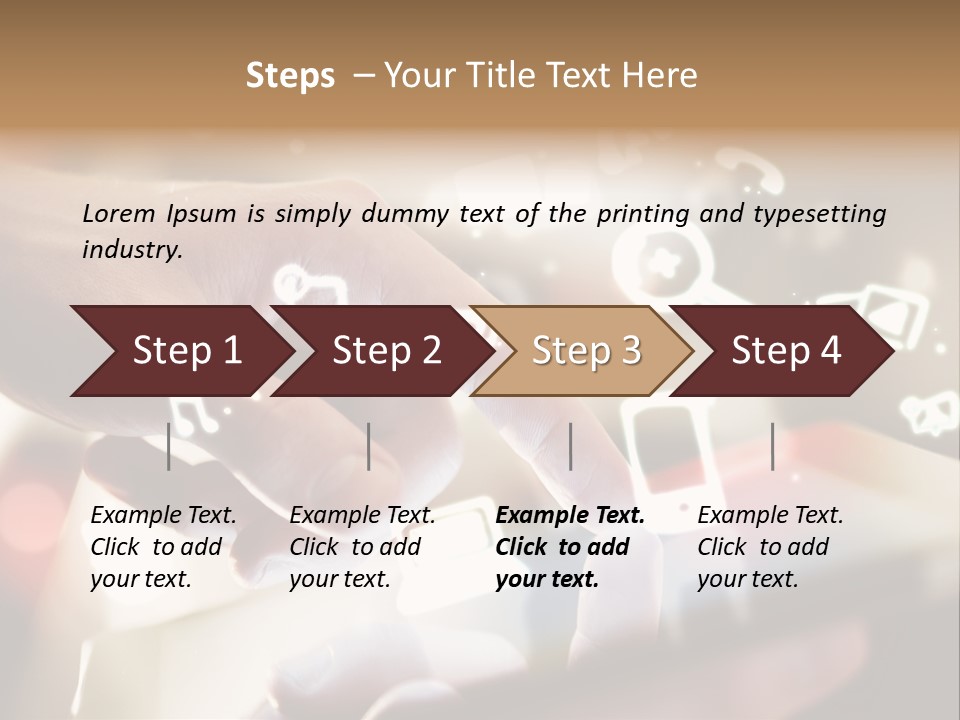 Steps – Your Title Text Here

Lorem Ipsum is simply dummy text of the printing and typesetting industry.

Step 1

Step 2

Step 3

Step 4

Example Text. Click to add your text.

Example Text. Click to add your text.

Example Text. Click to add your text.

Example Text. Click to add your text.